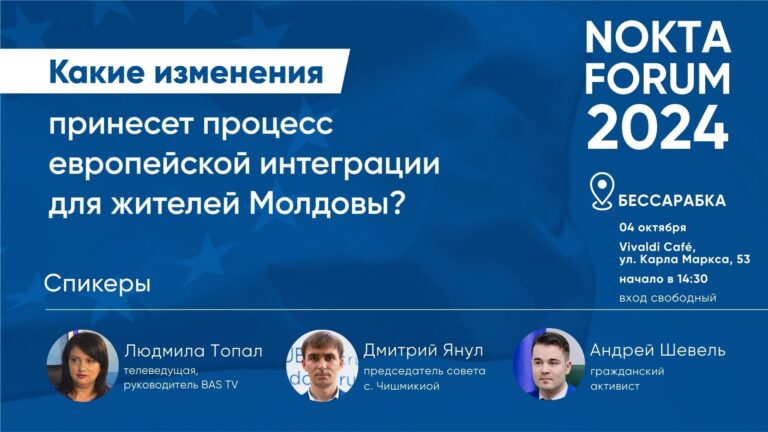 Какие изменения принесет процесс европейской интеграции для жителей Молдовы?

NOKTA FORUM 2024

БЕССАРАБКА

04 октября

Vivaldi Café, ул. Карла Маркса, 53

начало в 14:30

вход свободный

Спикеры

Людмила Топал
телеведущая, руководитель BAS TV

Дмитрий Янул
председатель совета с. Чишмикиой

Андрей Шевель
гражданский активист